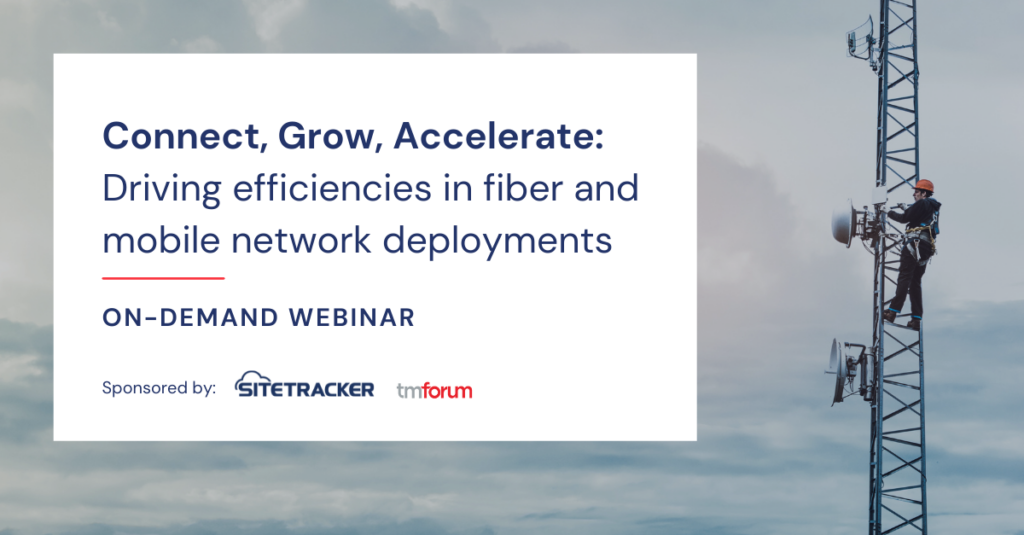 Connect, Grow, Accelerate: Driving efficiencies in fiber and mobile network deployments

ON-DEMAND WEBINAR

Sponsored by: SITETRACKER tmforum